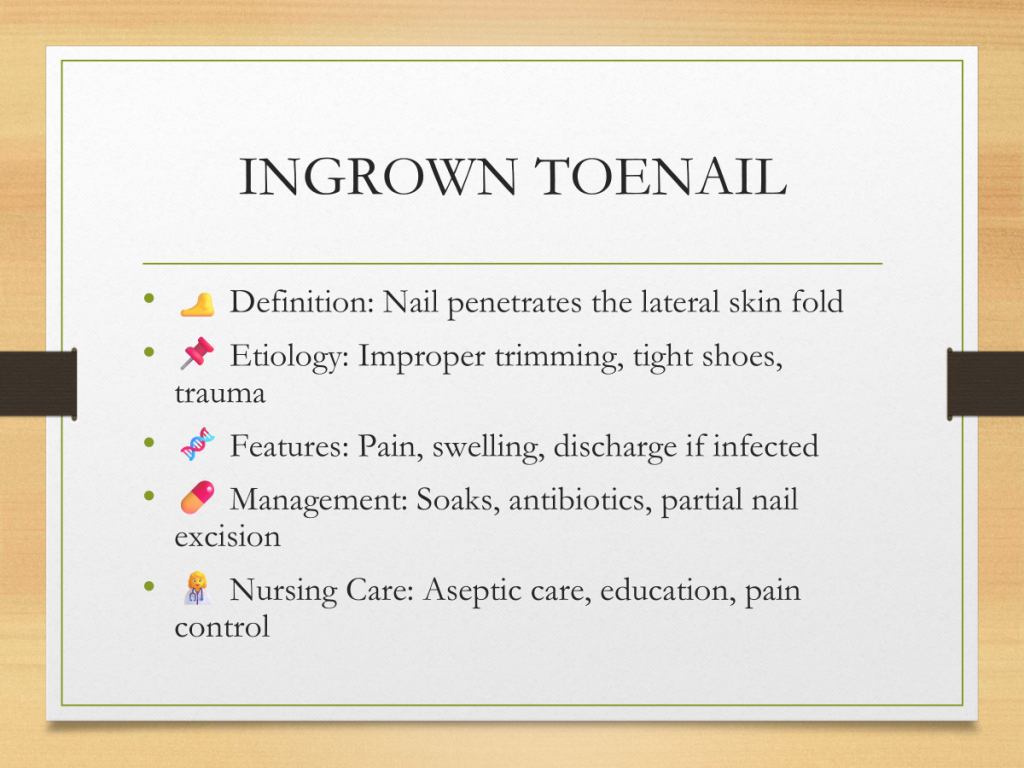 INGROWN TOENAIL

• 🦶 Definition: Nail penetrates the lateral skin fold
• 📌 Etiology: Improper trimming, tight shoes, trauma
• 🧬 Features: Pain, swelling, discharge if infected
• 💊 Management: Soaks, antibiotics, partial nail excision
• 👩‍⚕️ Nursing Care: Aseptic care, education, pain control